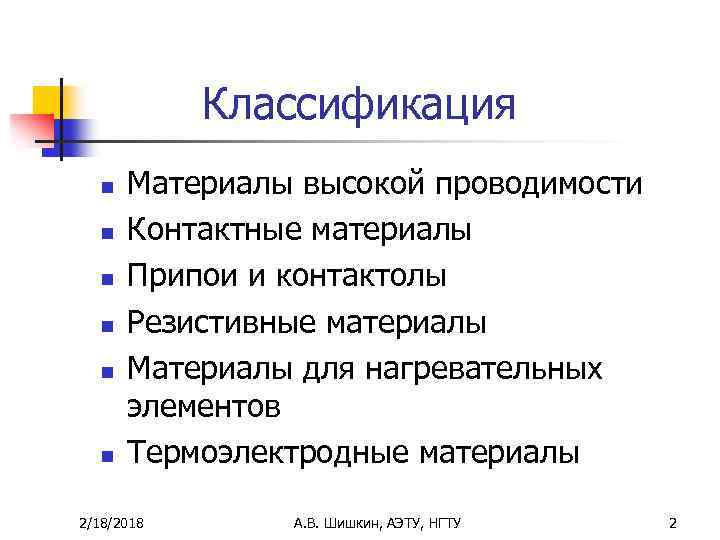 Классификация

- Материалы высокой проводимости
- Контактные материалы
- Припои и контактолы
- Резистивные материалы
- Материалы для нагревательных элементов
- Термоэлектродные материалы

2/18/2018 А.В. Шишкин, АЭТУ, НГТУ 2